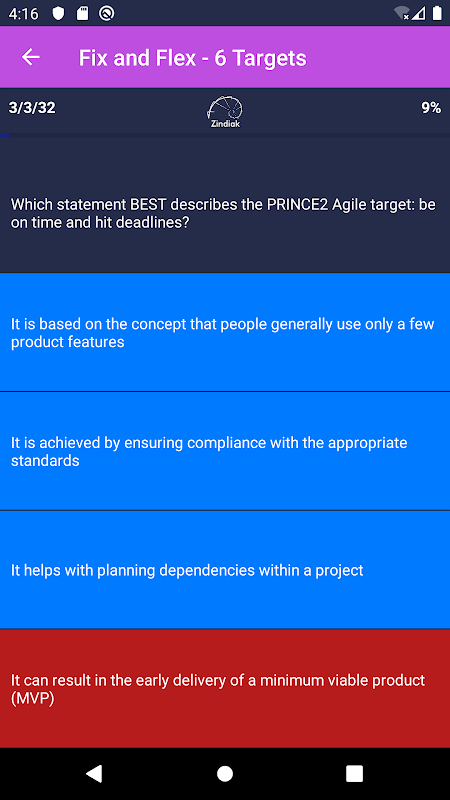 4:16

Fix and Flex - 6 Targets

3/3/32

Zindiak

9%

Which statement BEST describes the PRINCE2 Agile target: be on time and hit deadlines?

It is based on the concept that people generally use only a few product features

It is achieved by ensuring compliance with the appropriate standards

It helps with planning dependencies within a project

It can result in the early delivery of a minimum viable product (MVP)